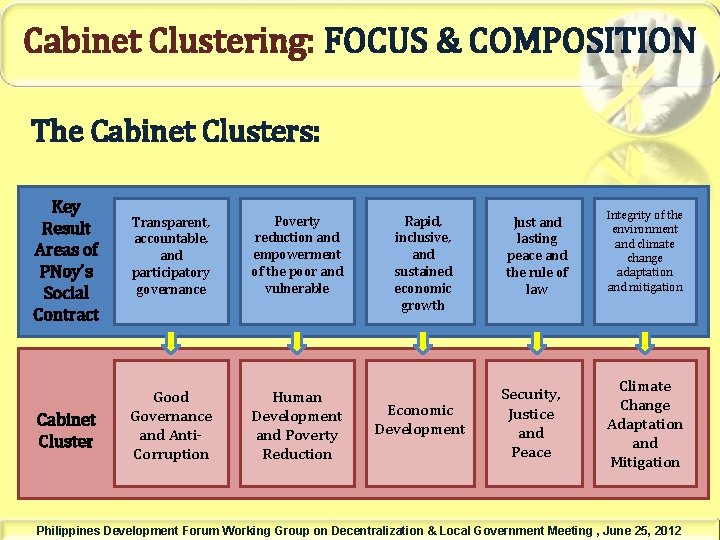 Cabinet Clustering: FOCUS & COMPOSITION

The Cabinet Clusters:

| Key Result Areas of PNoy's Social Contract | Transparent, accountable, and participatory governance | Poverty reduction and empowerment of the poor and vulnerable | Rapid, inclusive, and sustained economic growth | Just and lasting peace and the rule of law | Integrity of the environment and climate change adaptation and mitigation |
|---|---|---|---|---|---|
| Cabinet Cluster | Good Governance and Anti-Corruption | Human Development and Poverty Reduction | Economic Development | Security, Justice and Peace | Climate Change Adaptation and Mitigation |

Philippines Development Forum Working Group on Decentralization & Local Government Meeting , June 25, 2012